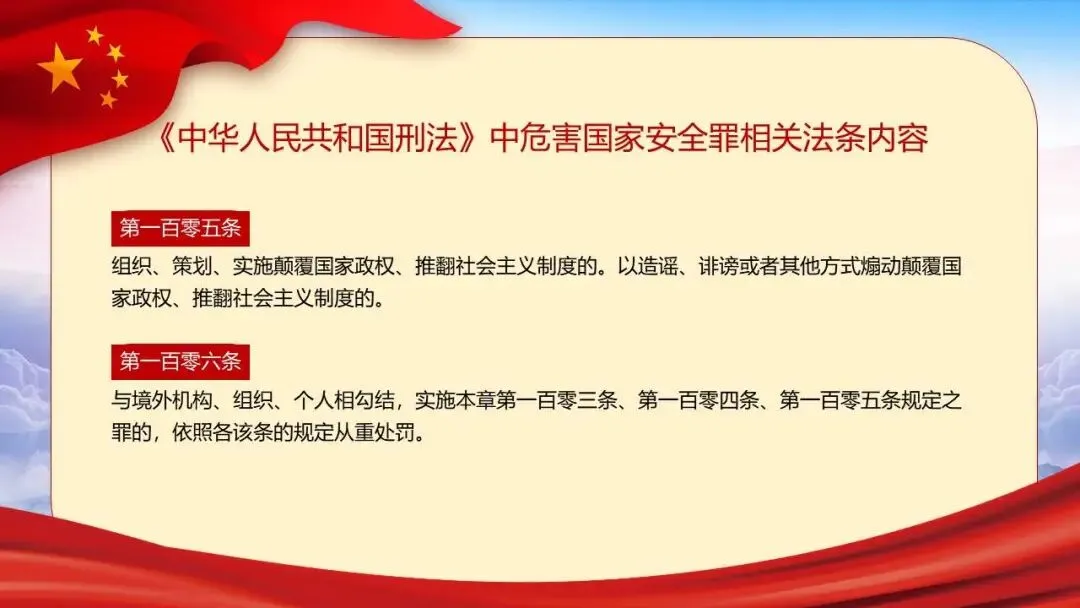 《中华人民共和国刑法》中危害国家安全罪相关法条内容

第一百零五条

组织、策划、实施颠覆国家政权、推翻社会主义制度的。以造谣、诽谤或者其他方式煽动颠覆国家政权、推翻社会主义制度的。

第一百零六条

与境外机构、组织、个人相勾结，实施本章第一百零三条、第一百零四条、第一百零五条规定之罪的，依照各该条的规定从重处罚。